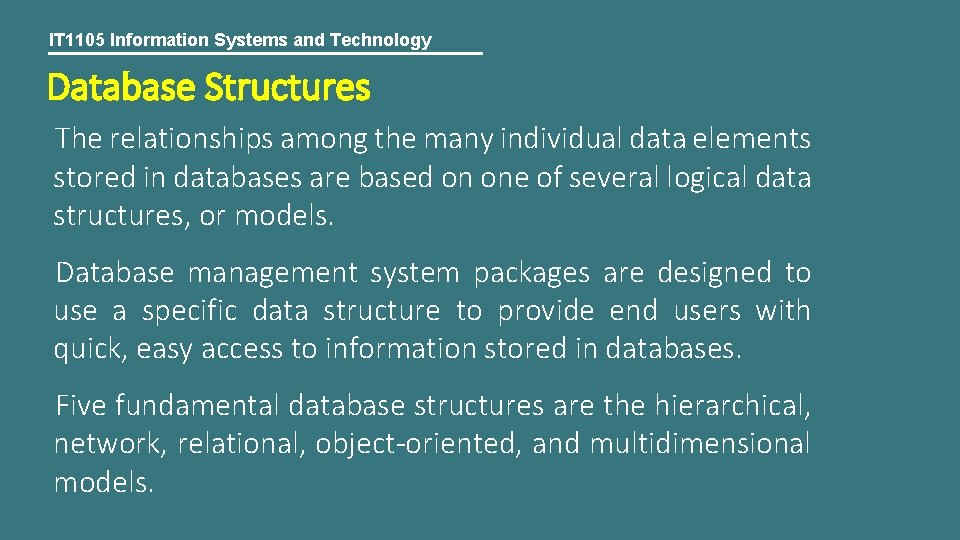 IT1105 Information Systems and Technology

Database Structures

The relationships among the many individual data elements stored in databases are based on one of several logical data structures, or models.

Database management system packages are designed to use a specific data structure to provide end users with quick, easy access to information stored in databases.

Five fundamental database structures are the hierarchical, network, relational, object-oriented, and multidimensional models.